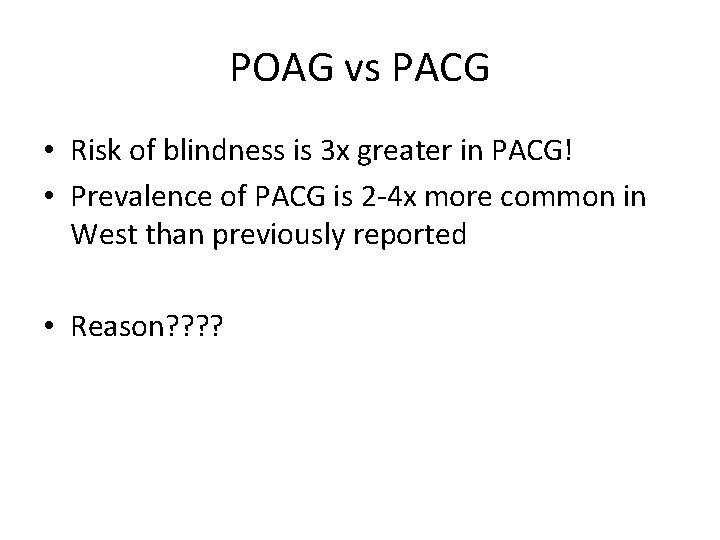 POAG vs PACG

• Risk of blindness is 3x greater in PACG!
• Prevalence of PACG is 2-4x more common in West than previously reported

• Reason????